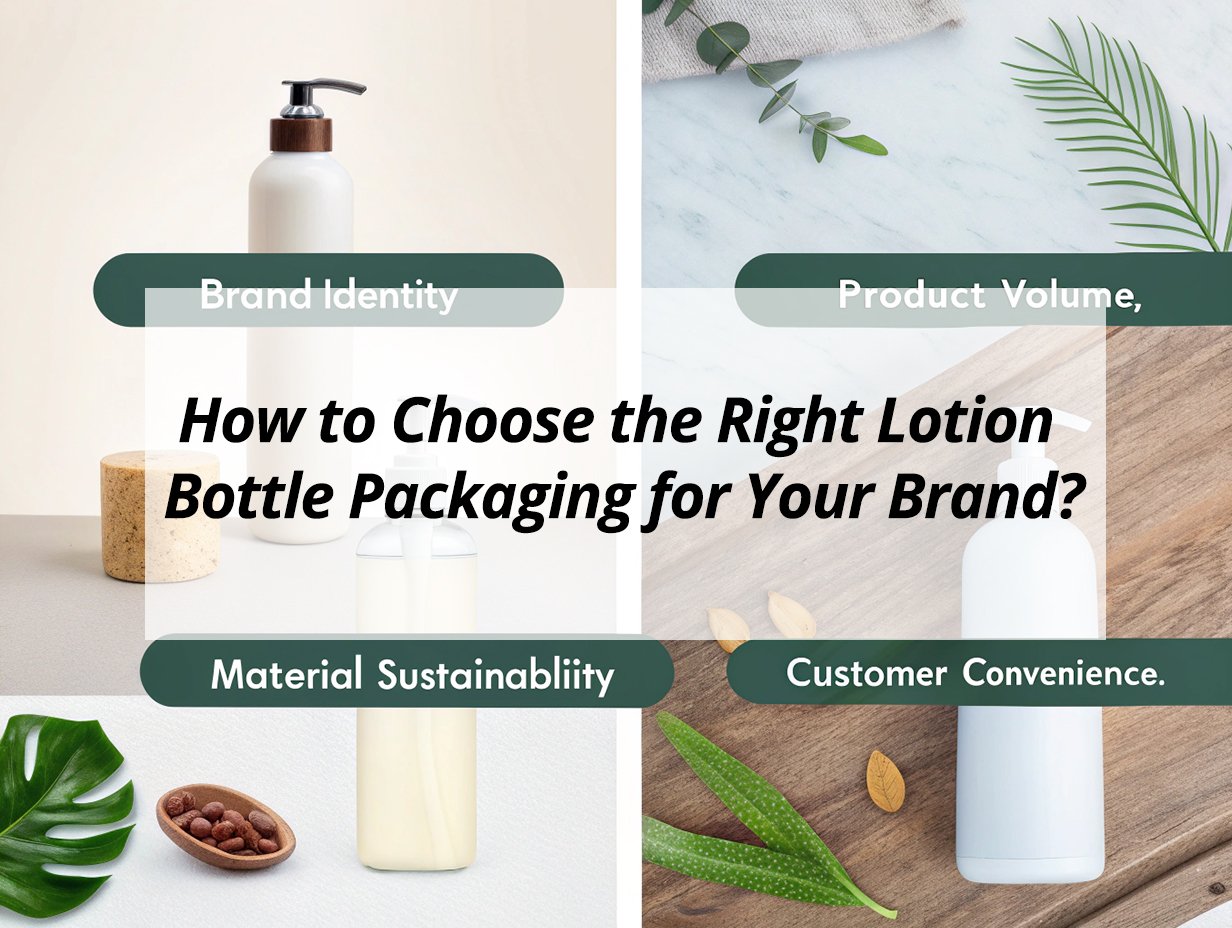 Brand Identity

Product Volume,

How to Choose the Right Lotion Bottle Packaging for Your Brand?

Material Sustainabliity

Customer Convenience.